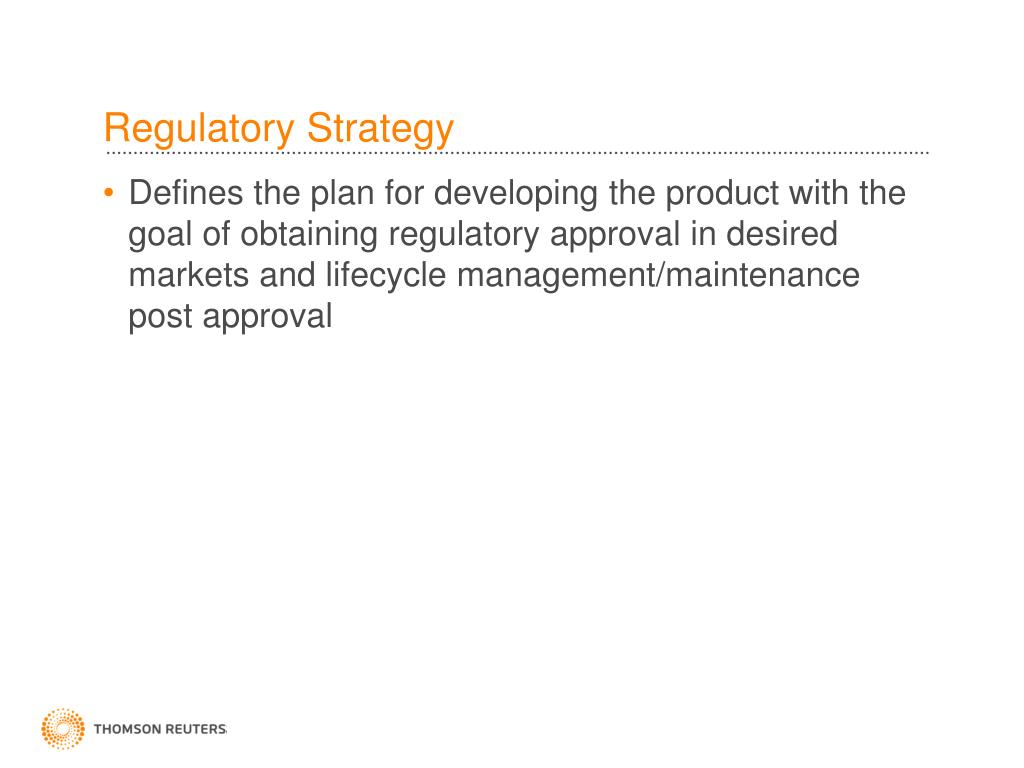 Regulatory Strategy

• Defines the plan for developing the product with the goal of obtaining regulatory approval in desired markets and lifecycle management/maintenance post approval

THOMSON REUTERS